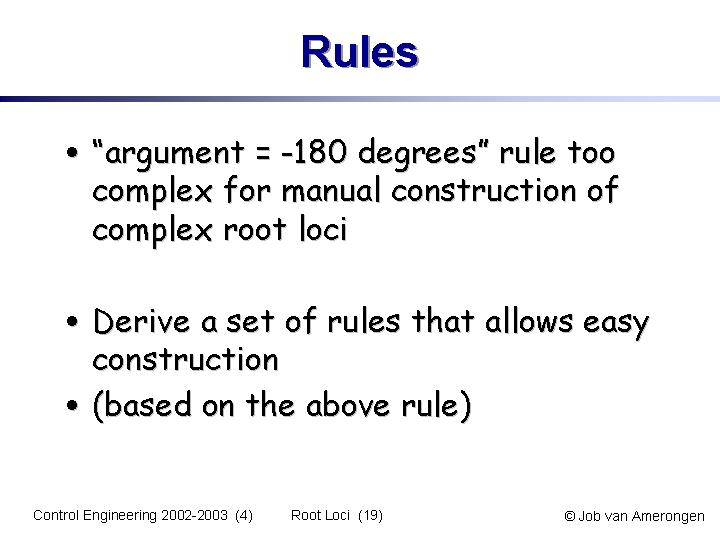 Rules

• “argument = -180 degrees” rule too complex for manual construction of complex root loci

• Derive a set of rules that allows easy construction
• (based on the above rule)

Control Engineering 2002-2003 (4) Root Loci (19) © Job van Amerongen